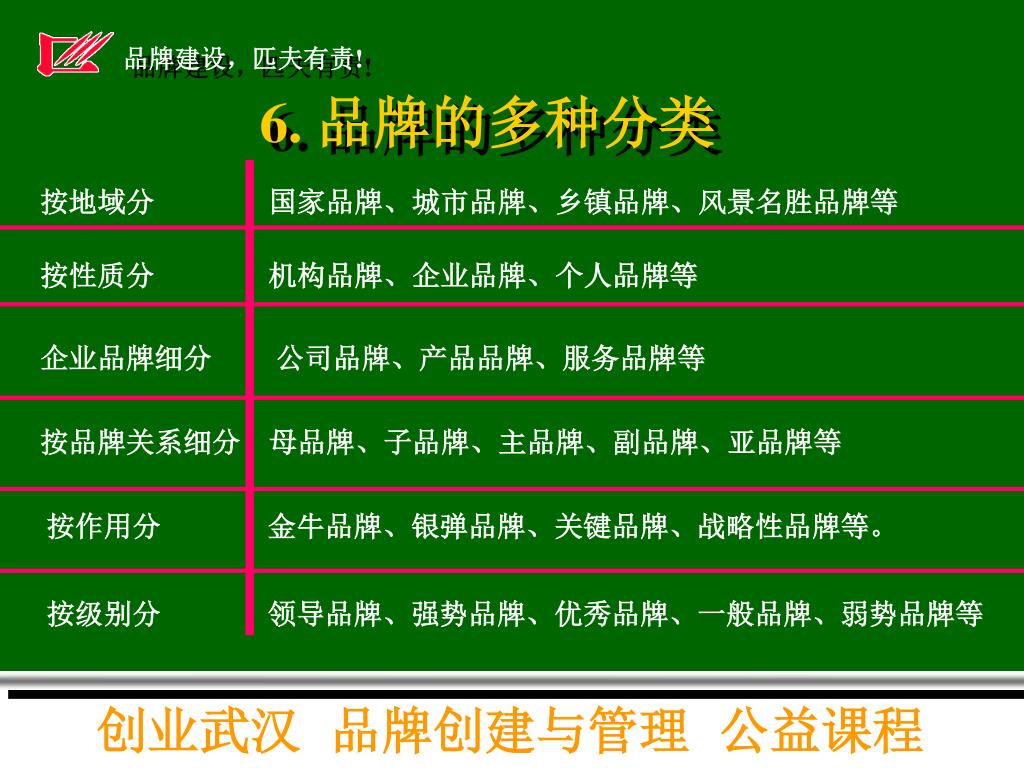 品牌建设，匹夫有责！

6. 品牌的多种分类

| 按地域分 | 国家品牌、城市品牌、乡镇品牌、风景名胜品牌等 |
|---|---|
| 按性质分 | 机构品牌、企业品牌、个人品牌等 |
| 企业品牌细分 | 公司品牌、产品品牌、服务品牌等 |
| 按品牌关系细分 | 母品牌、子品牌、主品牌、副品牌、亚品牌等 |
| 按作用分 | 金牛品牌、银弹品牌、关键品牌、战略性品牌等。 |
| 按级别分 | 领导品牌、强势品牌、优秀品牌、一般品牌、弱势品牌等 |

创业武汉 品牌创建与管理 公益课程